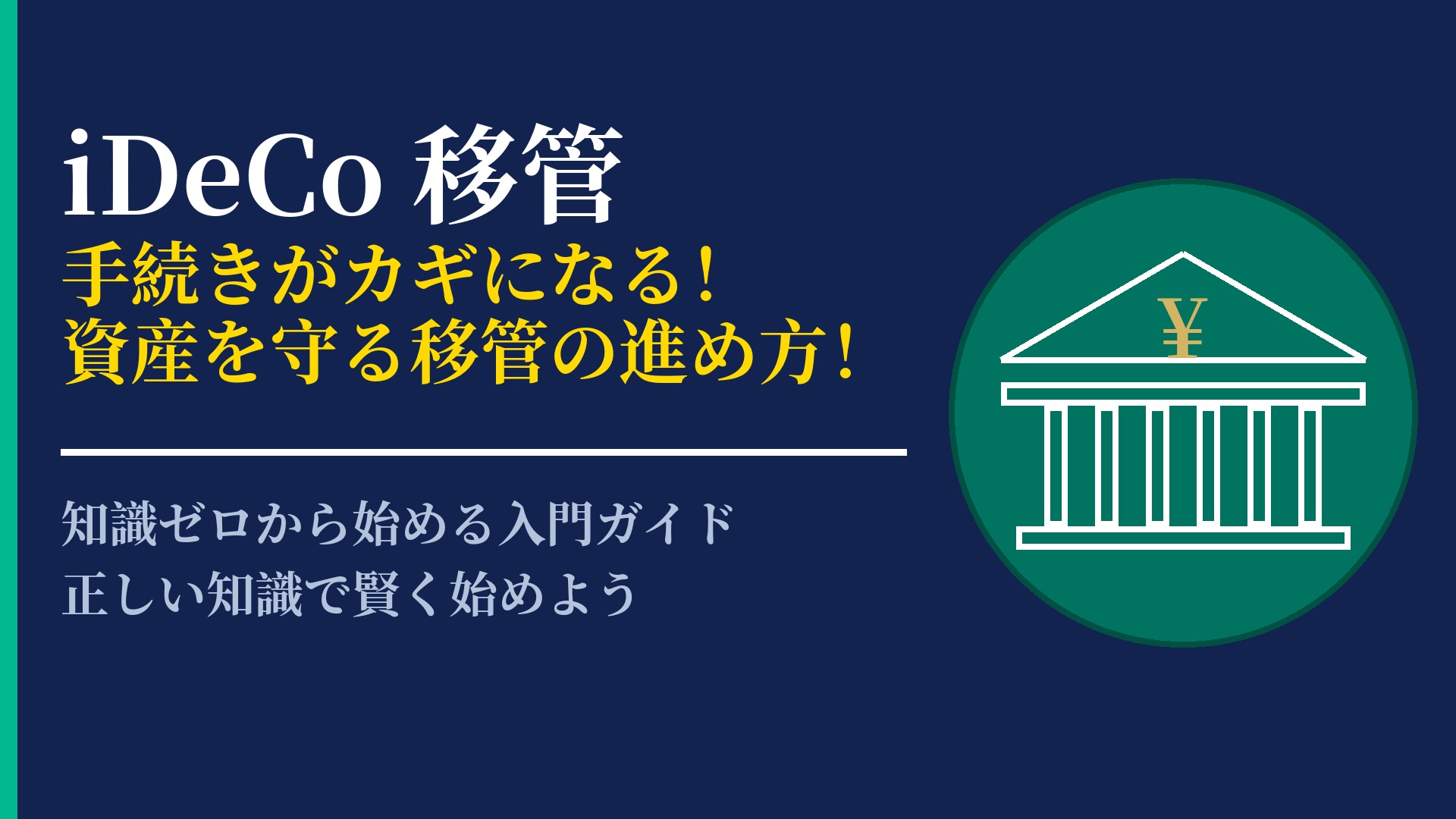 iDeCo 移管
手続きがカギになる！
資産を守る移管の進め方！

知識ゼロから始める入門ガイド
正しい知識で賢く始めよう

¥